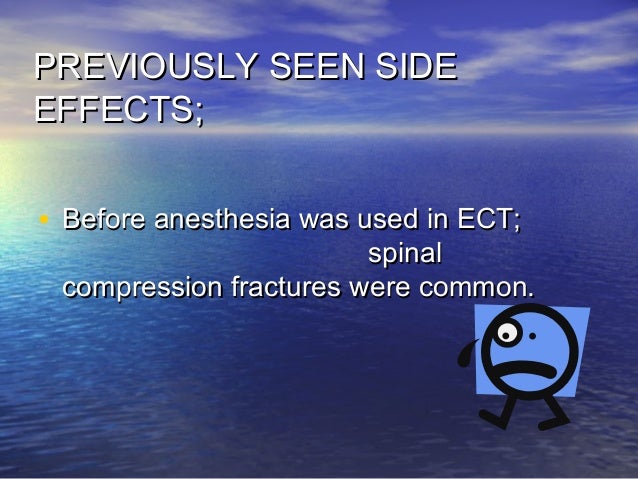 PREVIOUSLY SEEN SIDE EFFECTS;

• Before anesthesia was used in ECT; spinal compression fractures were common.